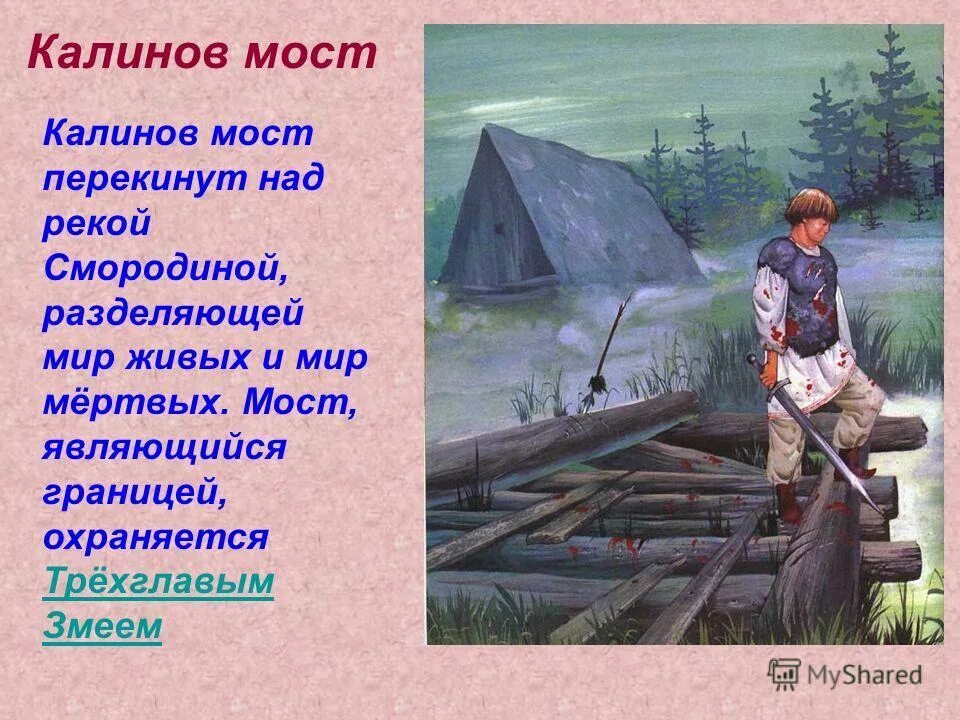 Калинов мост

Калинов мост перекинут над рекой Смородиной, разделяющей мир живых и мир мёртвых. Мост, являющийся границей, охраняется Трёхглавым Змеем

MyShared